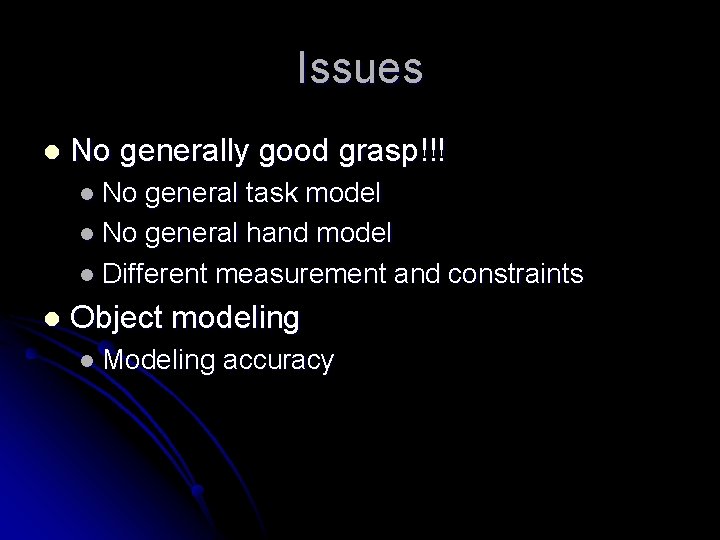 Issues

- No generally good grasp!!!
  - No general task model
  - No general hand model
  - Different measurement and constraints
- Object modeling
  - Modeling accuracy